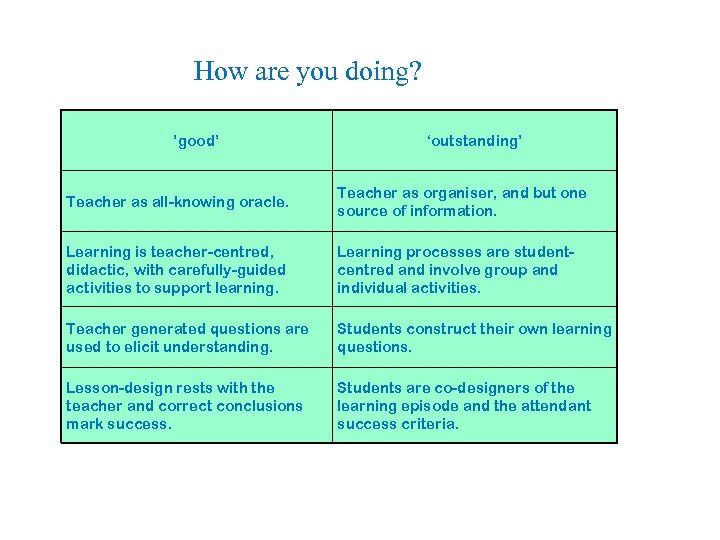 How are you doing?

| ’good’ | ‘outstanding’ |
|---|---|
| Teacher as all-knowing oracle. | Teacher as organiser, and but one source of information. |
| Learning is teacher-centred, didactic, with carefully-guided activities to support learning. | Learning processes are student-centred and involve group and individual activities. |
| Teacher generated questions are used to elicit understanding. | Students construct their own learning questions. |
| Lesson-design rests with the teacher and correct conclusions mark success. | Students are co-designers of the learning episode and the attendant success criteria. |